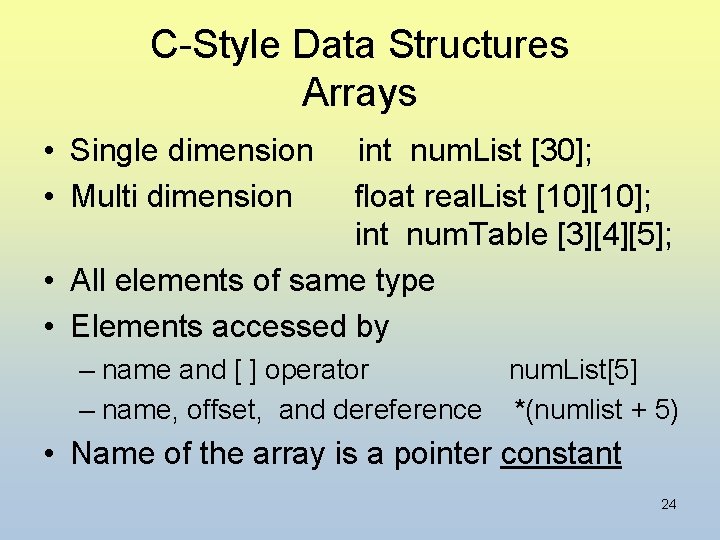 C-Style Data Structures
Arrays

• Single dimension int numList [30];
• Multi dimension float realList [10][10];
int numTable [3][4][5];
• All elements of same type
• Elements accessed by
– name and [ ] operator numList[5]
– name, offset, and dereference *(numlist + 5)
• Name of the array is a pointer constant

24